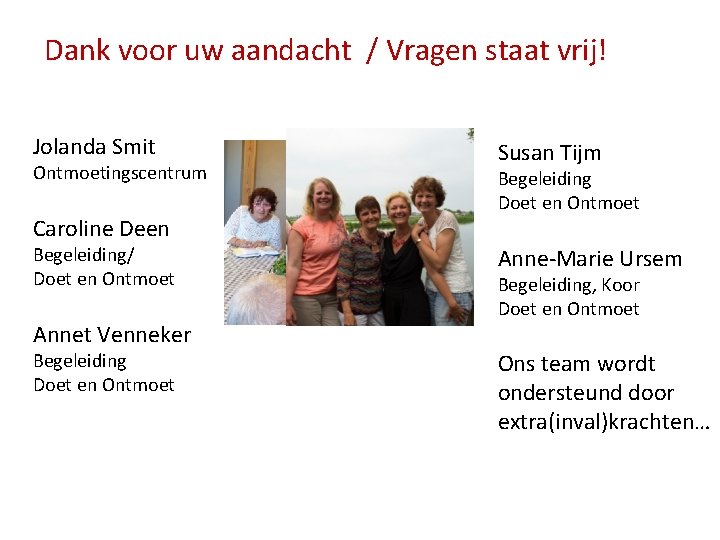 Dank voor uw aandacht / Vragen staat vrij!

Jolanda Smit
Ontmoetingscentrum

Caroline Deen
Begeleiding/
Doet en Ontmoet

Annet Venneker
Begeleiding
Doet en Ontmoet

Susan Tijm
Begeleiding
Doet en Ontmoet

Anne-Marie Ursem
Begeleiding, Koor
Doet en Ontmoet

Ons team wordt ondersteund door extra(inval)krachten…